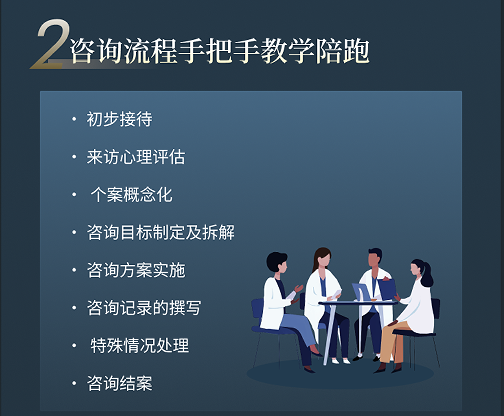 2 咨询流程手把手教学陪跑

· 初步接待
· 来访心理评估
· 个案概念化
· 咨询目标制定及拆解
· 咨询方案实施
· 咨询记录的撰写
· 特殊情况处理
· 咨询结案